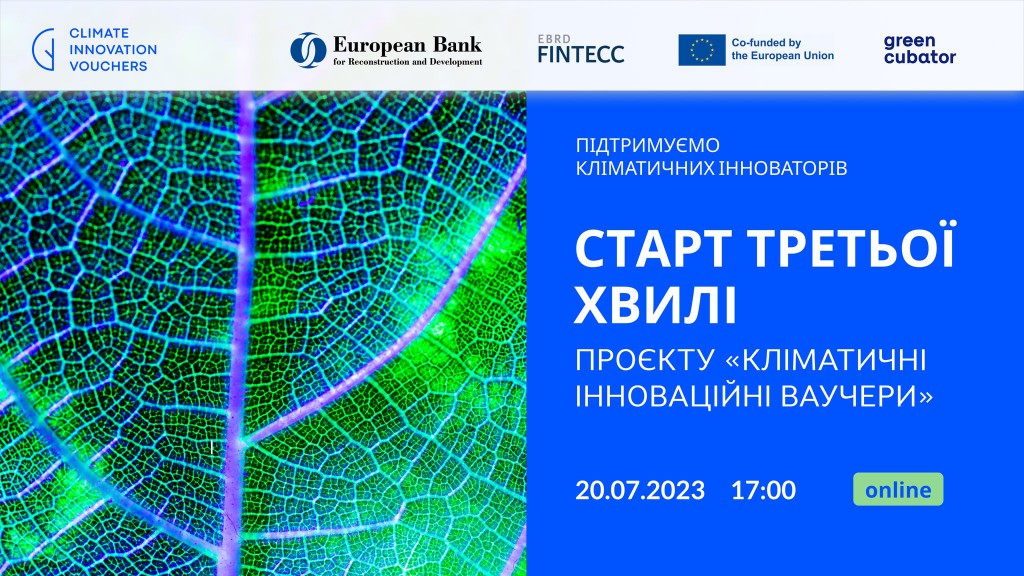 CLIMATE INNOVATION VOUCHERS

European Bank
for Reconstruction and Development

EBRD FINTECC

Co-funded by the European Union

green cubator

ПІДТРИМУЄМО КЛІМАТИЧНИХ ІННОВАТОРІВ

СТАРТ ТРЕТЬОЇ ХВИЛІ

ПРОЄКТУ «КЛІМАТИЧНІ ІННОВАЦІЙНІ ВАУЧЕРИ»

20.07.2023 17:00

online